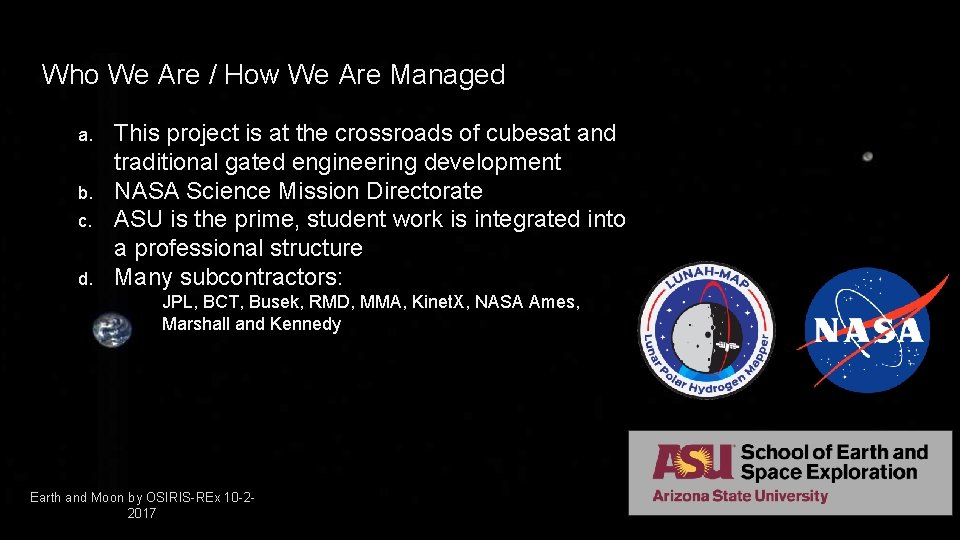 Who We Are / How We Are Managed

a. This project is at the crossroads of cubesat and traditional gated engineering development
b. NASA Science Mission Directorate
c. ASU is the prime, student work is integrated into a professional structure
d. Many subcontractors:
JPL, BCT, Busek, RMD, MMA, KinetX, NASA Ames, Marshall and Kennedy

LUNAH-MAP
Lunar Polar Hydrogen Mapper

NASA

ASU School of Earth and Space Exploration
Arizona State University

Earth and Moon by OSIRIS-REx 10-2-2017